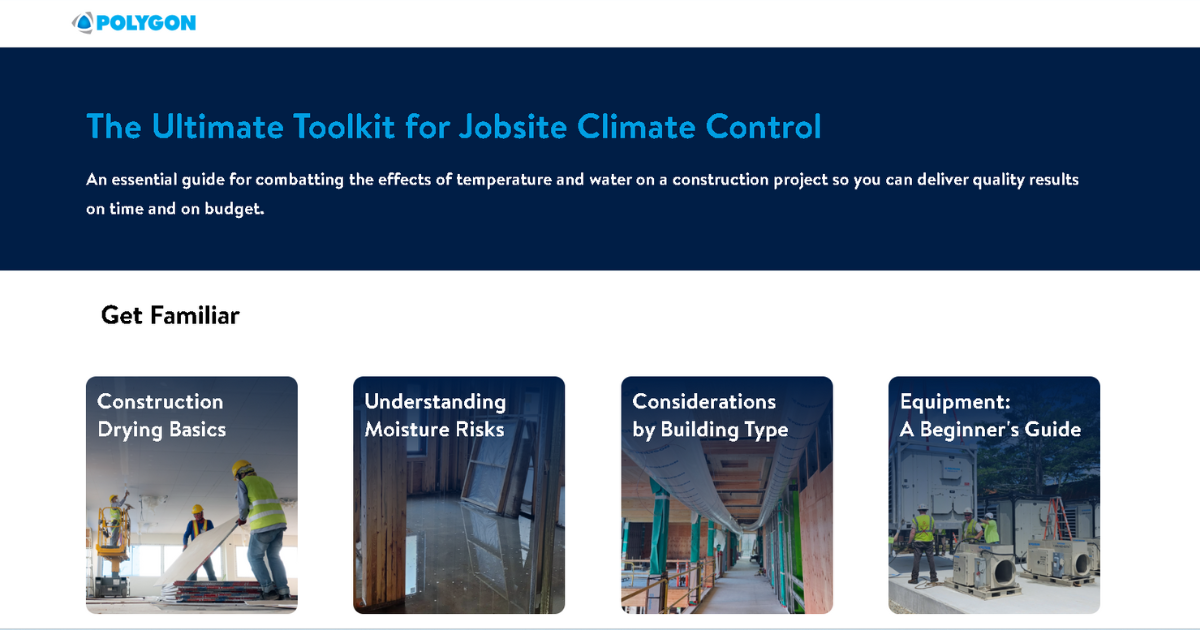 POLYGON

The Ultimate Toolkit for Jobsite Climate Control

An essential guide for combatting the effects of temperature and water on a construction project so you can deliver quality results on time and on budget.

Get Familiar

Construction Drying Basics

Understanding Moisture Risks

Considerations by Building Type

Equipment: A Beginner's Guide